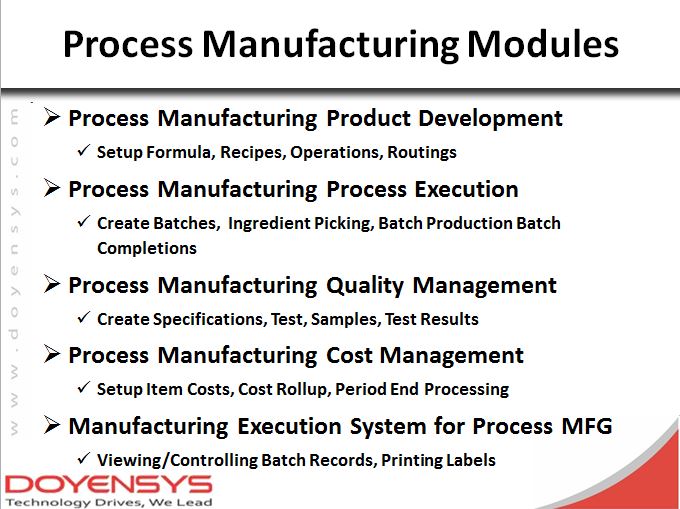 Process Manufacturing Modules

www.doyensys.com

➢ Process Manufacturing Product Development

✓ Setup Formula, Recipes, Operations, Routings

➢ Process Manufacturing Process Execution

✓ Create Batches, Ingredient Picking, Batch Production Batch Completions

➢ Process Manufacturing Quality Management

✓ Create Specifications, Test, Samples, Test Results

➢ Process Manufacturing Cost Management

✓ Setup Item Costs, Cost Rollup, Period End Processing

➢ Manufacturing Execution System for Process MFG

✓ Viewing/Controlling Batch Records, Printing Labels

DOYENSYS
Technology Drives, We Lead